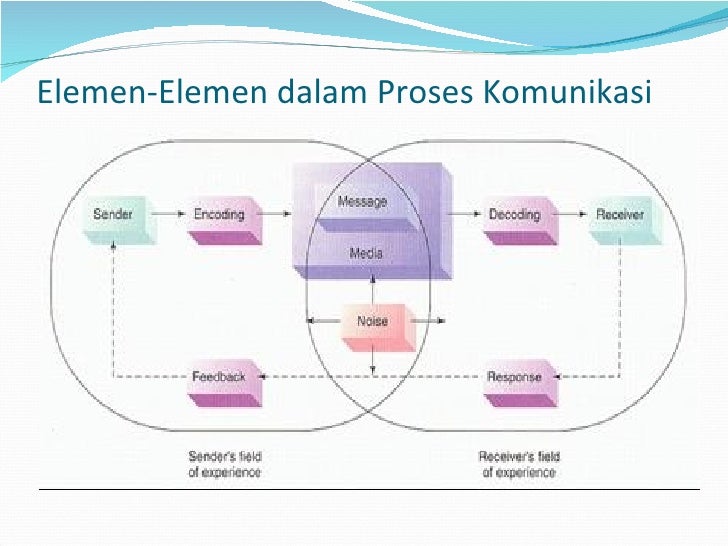 Elemen-Elemen dalam Proses Komunikasi

Sender

Encoding

Message

Media

Decoding

Receiver

Noise

Feedback

Response

Sender's field of experience

Receiver's field of experience